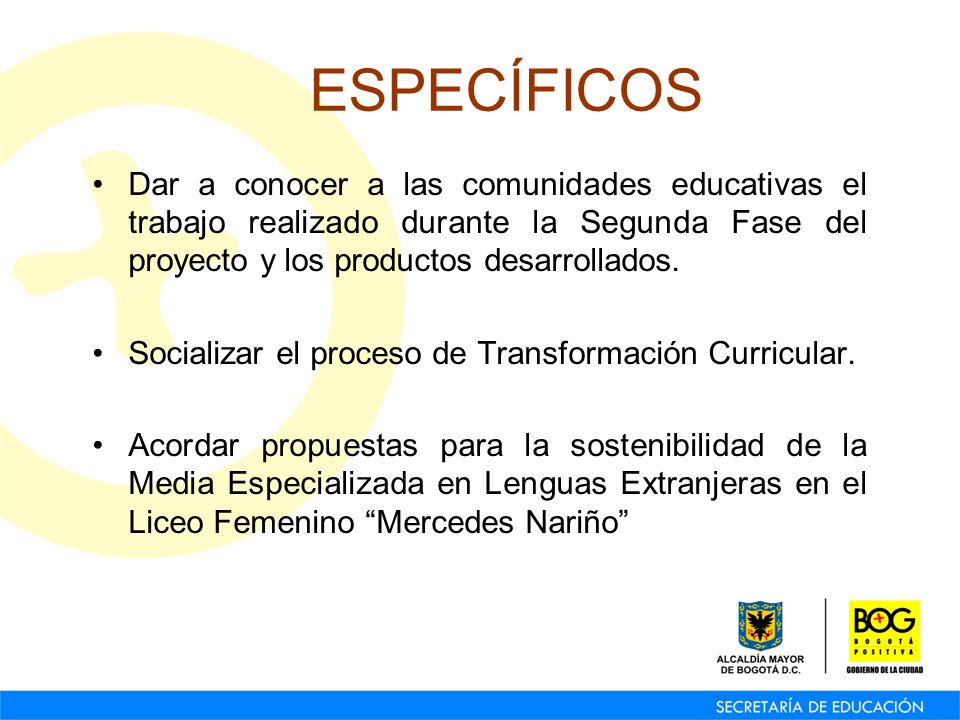 ESPECÍFICOS

• Dar a conocer a las comunidades educativas el trabajo realizado durante la Segunda Fase del proyecto y los productos desarrollados.

• Socializar el proceso de Transformación Curricular.

• Acordar propuestas para la sostenibilidad de la Media Especializada en Lenguas Extranjeras en el Liceo Femenino “Mercedes Nariño”

ALCALDÍA MAYOR DE BOGOTÁ D.C.

BOG BOGOTÁ POSITIVA

GOBIERNO DE LA CIUDAD

SECRETARÍA DE EDUCACIÓN